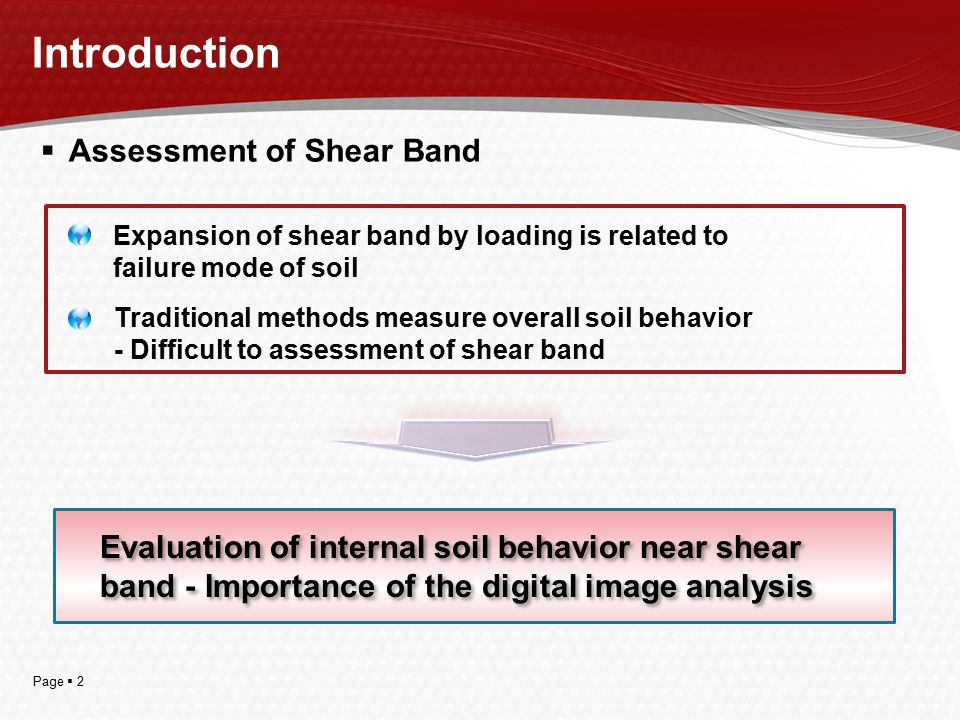 Introduction

▪ Assessment of Shear Band

Expansion of shear band by loading is related to failure mode of soil

Traditional methods measure overall soil behavior - Difficult to assessment of shear band

Evaluation of internal soil behavior near shear band - Importance of the digital image analysis

Page ▪ 2